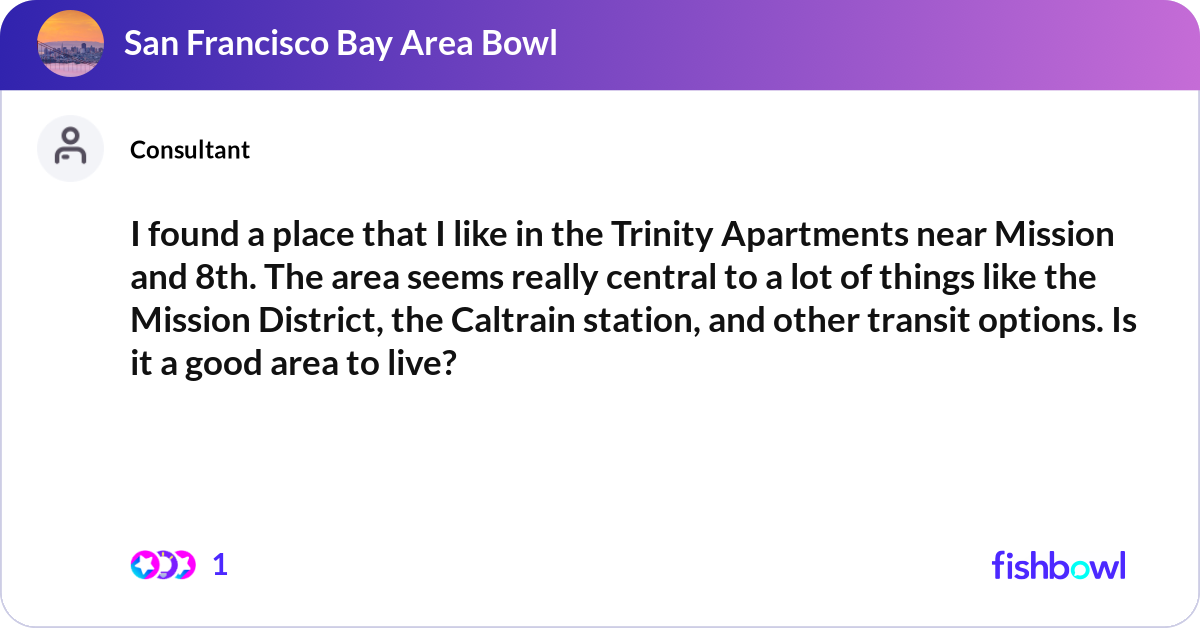 San Francisco Bay Area Bowl

Consultant

I found a place that I like in the Trinity Apartments near Mission and 8th. The area seems really central to a lot of things like the Mission District, the Caltrain station, and other transit options. Is it a good area to live?

1

fishbowl